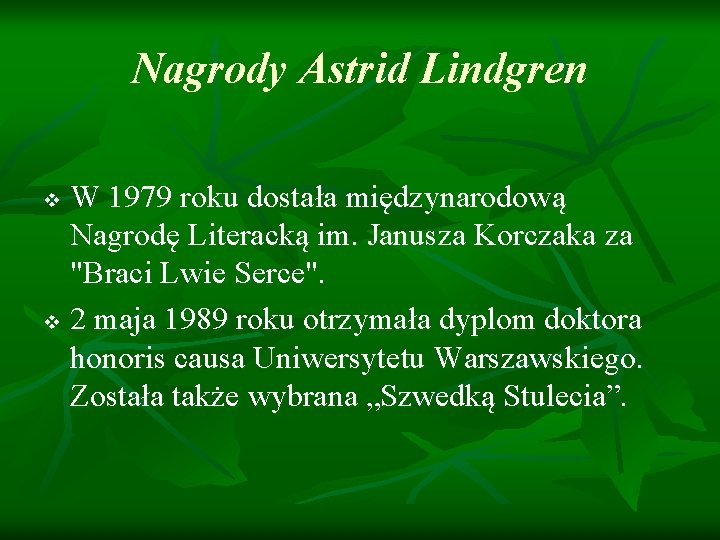 Nagrody Astrid Lindgren

❖ W 1979 roku dostała międzynarodową Nagrodę Literacką im. Janusza Korczaka za "Braci Lwie Serce".

❖ 2 maja 1989 roku otrzymała dyplom doktora honoris causa Uniwersytetu Warszawskiego. Została także wybrana „Szwedką Stulecia”.